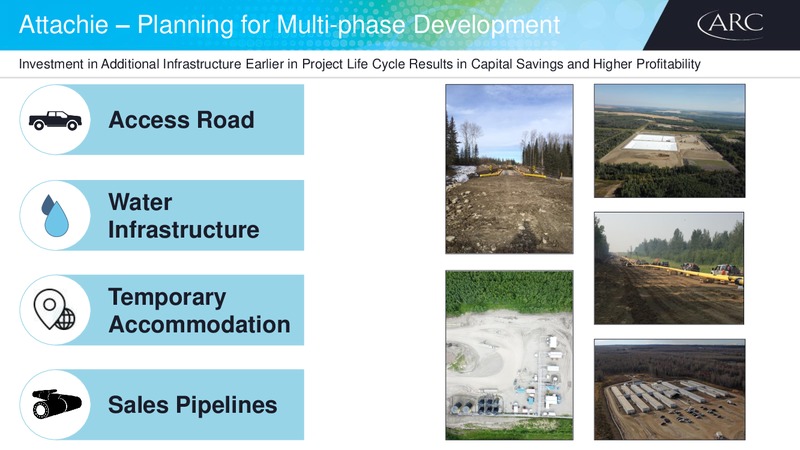 Attachie – Planning for Multi-phase Development

ARC

Investment in Additional Infrastructure Earlier in Project Life Cycle Results in Capital Savings and Higher Profitability

Access Road

Water Infrastructure

Temporary Accommodation

Sales Pipelines